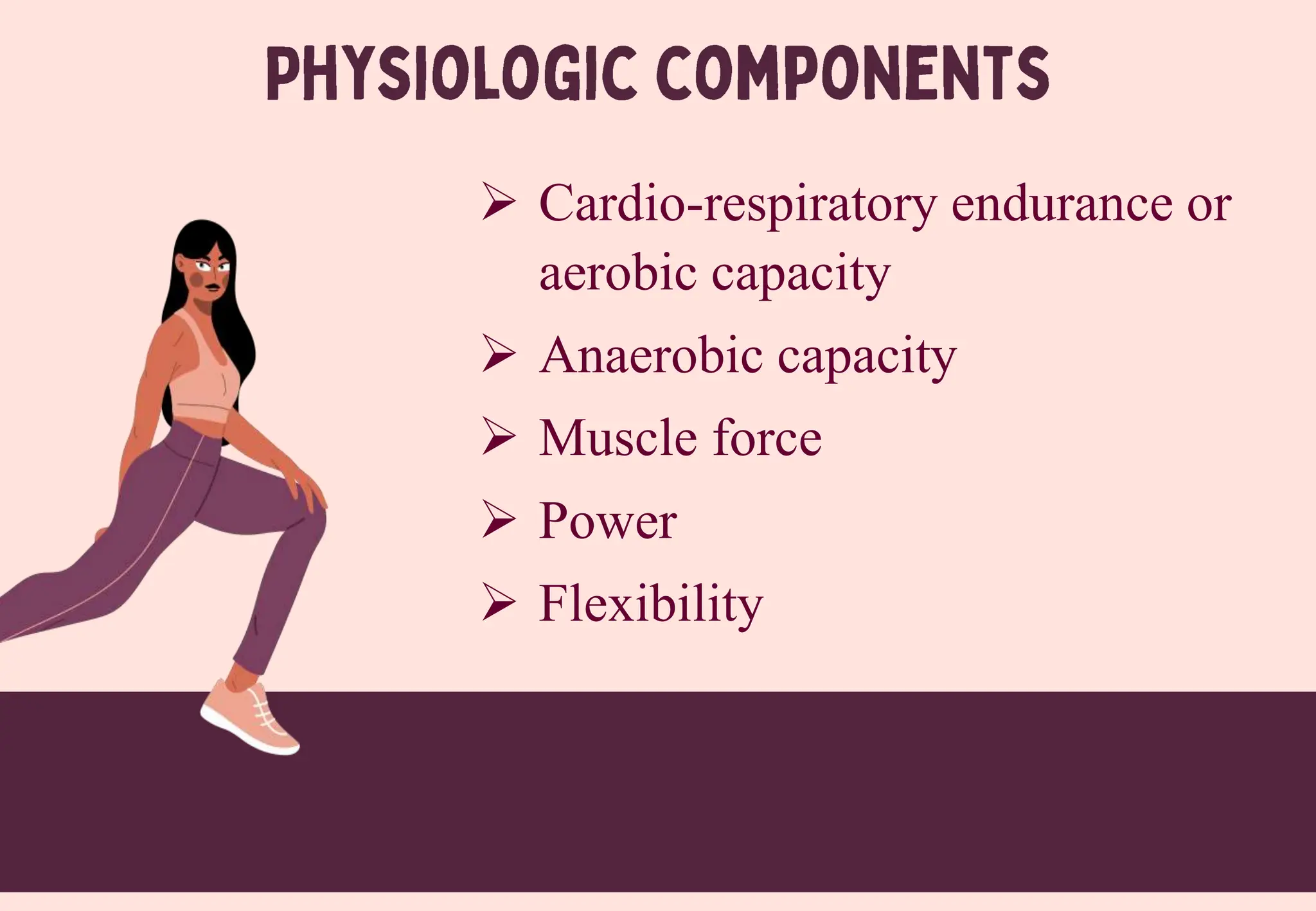 PHYSIOLOGIC COMPONENTS

➢ Cardio-respiratory endurance or aerobic capacity

➢ Anaerobic capacity

➢ Muscle force

➢ Power

➢ Flexibility